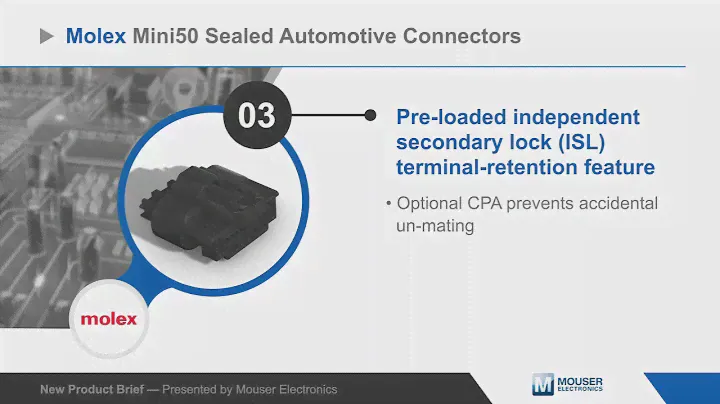 Molex Mini50 Sealed Automotive Connectors

03

Pre-loaded independent secondary lock (ISL) terminal-retention feature

• Optional CPA prevents accidental un-mating

molex

New Product Brief — Presented by Mouser Electronics

MOUSER ELECTRONICS